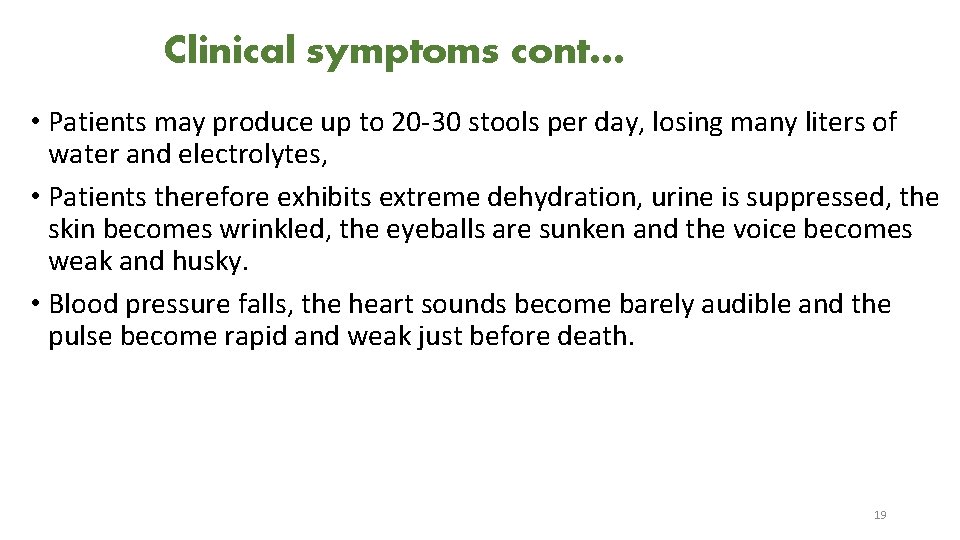 Clinical symptoms cont…

• Patients may produce up to 20-30 stools per day, losing many liters of water and electrolytes,

• Patients therefore exhibits extreme dehydration, urine is suppressed, the skin becomes wrinkled, the eyeballs are sunken and the voice becomes weak and husky.

• Blood pressure falls, the heart sounds become barely audible and the pulse become rapid and weak just before death.

19